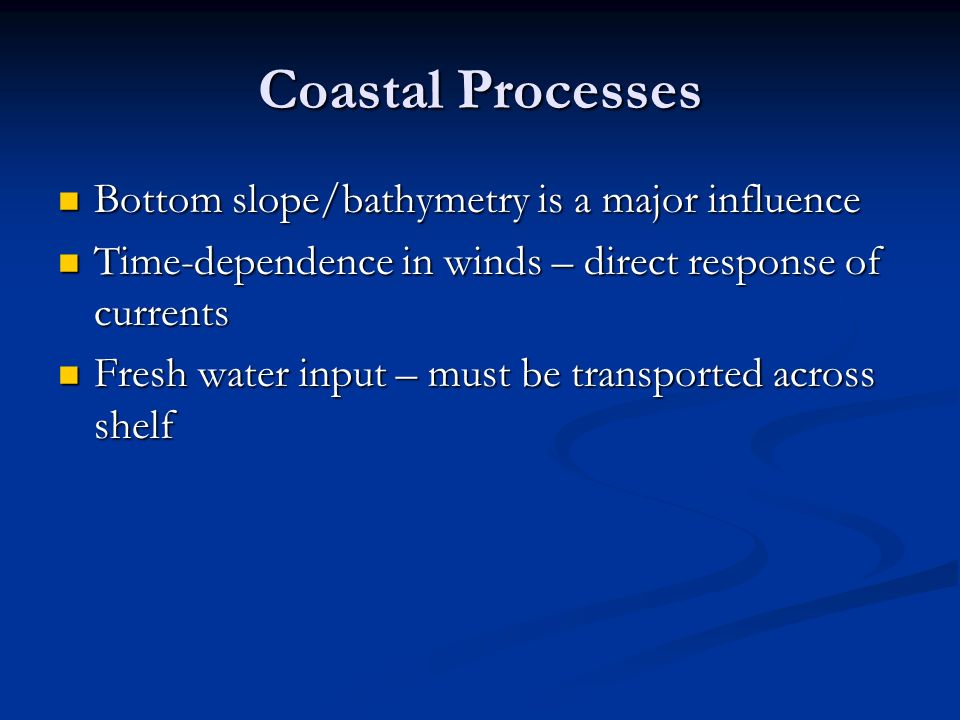 Coastal Processes

- Bottom slope/bathymetry is a major influence
- Time-dependence in winds – direct response of currents
- Fresh water input – must be transported across shelf